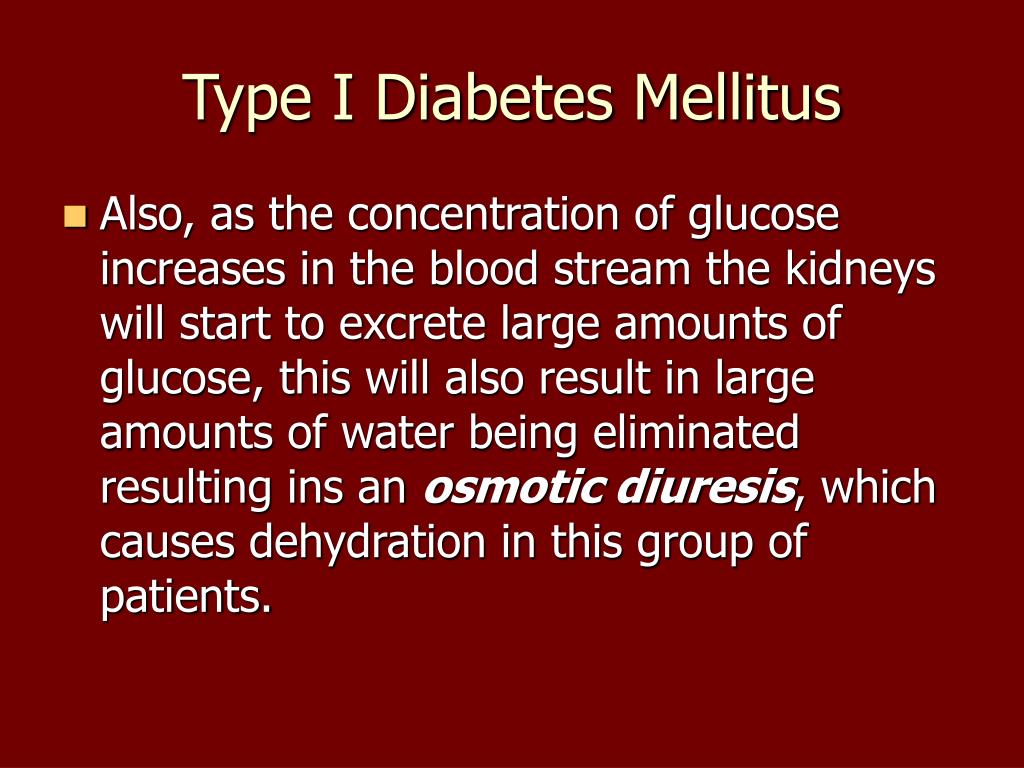 Type I Diabetes Mellitus

Also, as the concentration of glucose increases in the blood stream the kidneys will start to excrete large amounts of glucose, this will also result in large amounts of water being eliminated resulting ins an osmotic diuresis, which causes dehydration in this group of patients.